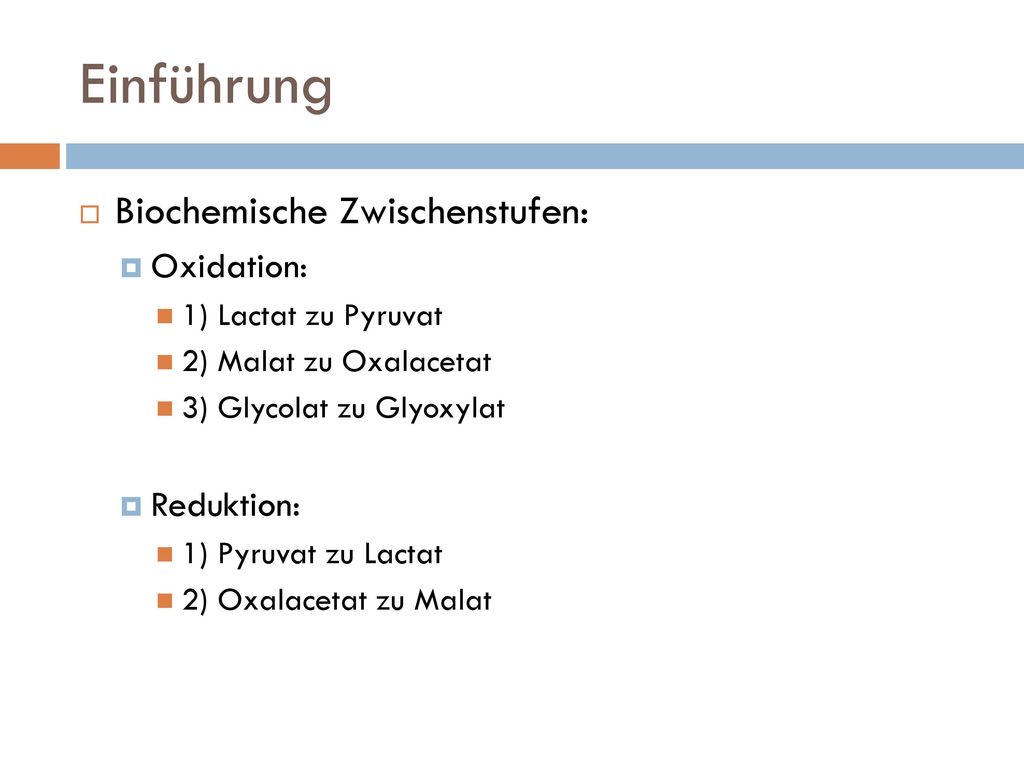 Einführung

Biochemische Zwischenstufen:

Oxidation:

1) Lactat zu Pyruvat

2) Malat zu Oxalacetat

3) Glycolat zu Glyoxylat

Reduktion:

1) Pyruvat zu Lactat

2) Oxalacetat zu Malat